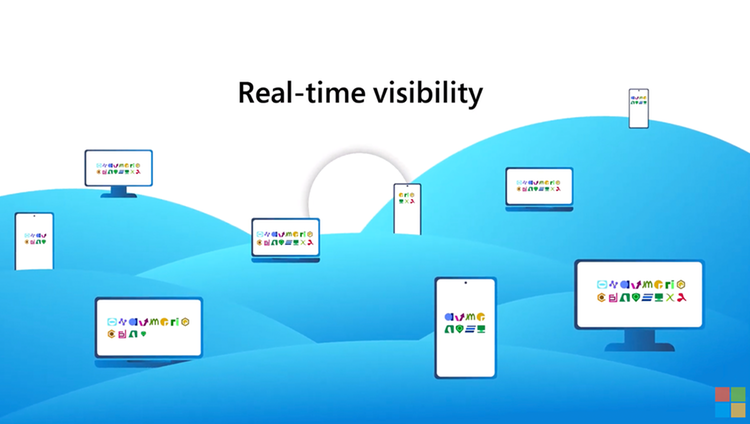 Real-time visibility